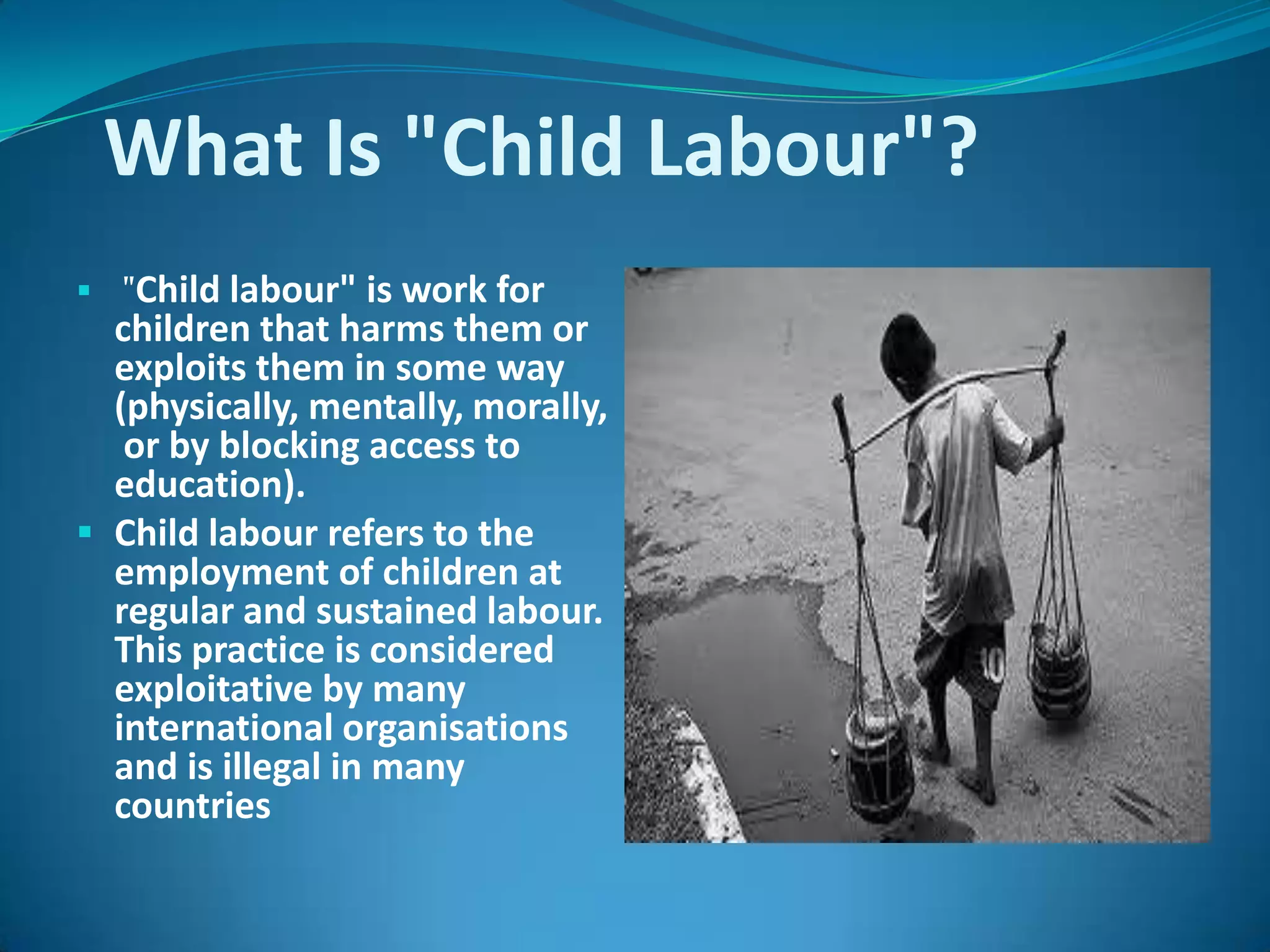 What Is "Child Labour"?

▪ "Child labour" is work for children that harms them or exploits them in some way (physically, mentally, morally, or by blocking access to education).

▪ Child labour refers to the employment of children at regular and sustained labour. This practice is considered exploitative by many international organisations and is illegal in many countries

10